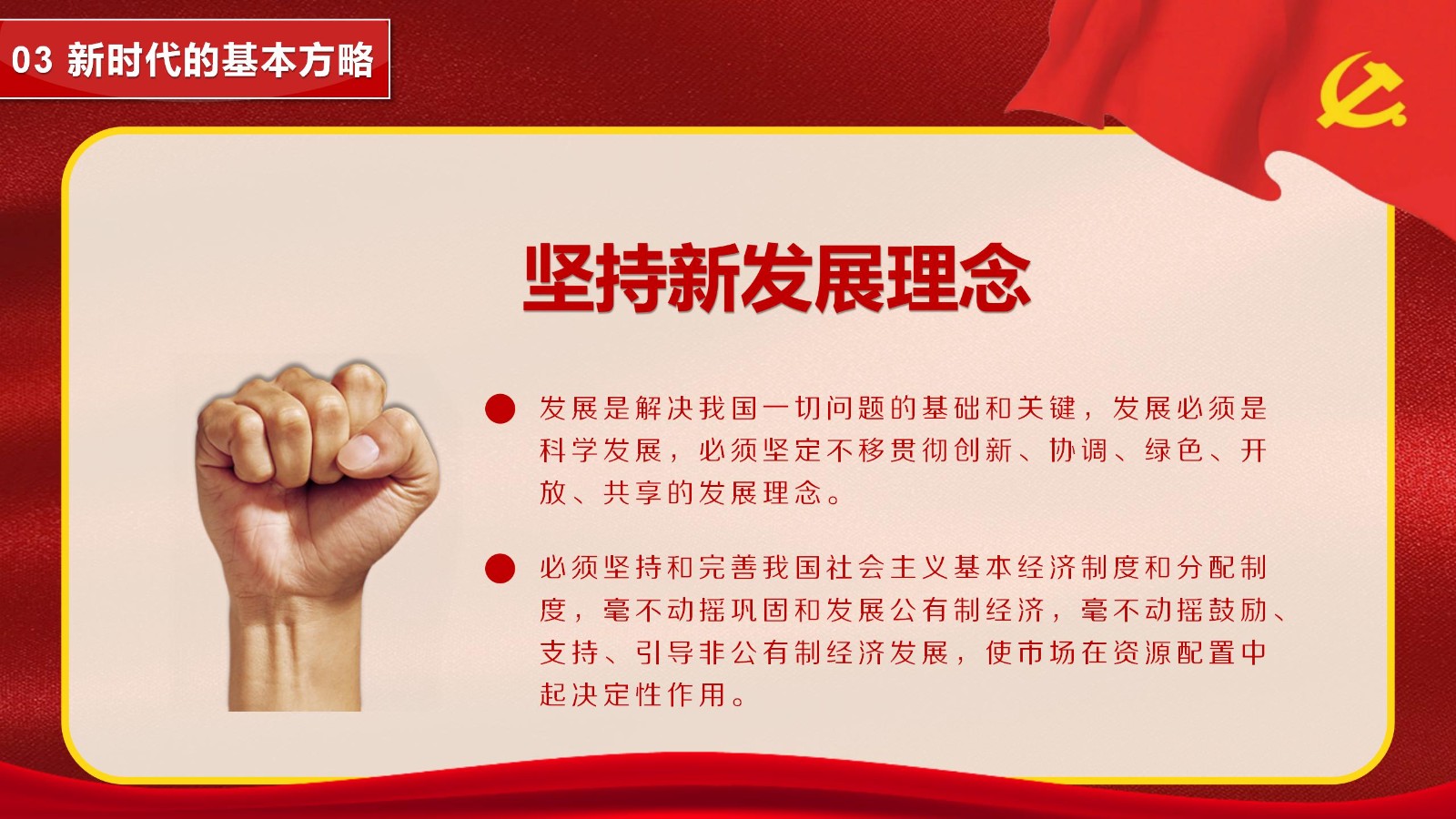 03 新时代的基本方略

坚持新发展理念

发展是解决我国一切问题的基础和关键，发展必须是科学发展，必须坚定不移贯彻创新、协调、绿色、开放、共享的发展理念。

必须坚持和完善我国社会主义基本经济制度和分配制度，毫不动摇巩固和发展公有制经济，毫不动摇鼓励、支持、引导非公有制经济发展，使市场在资源配置中起决定性作用。